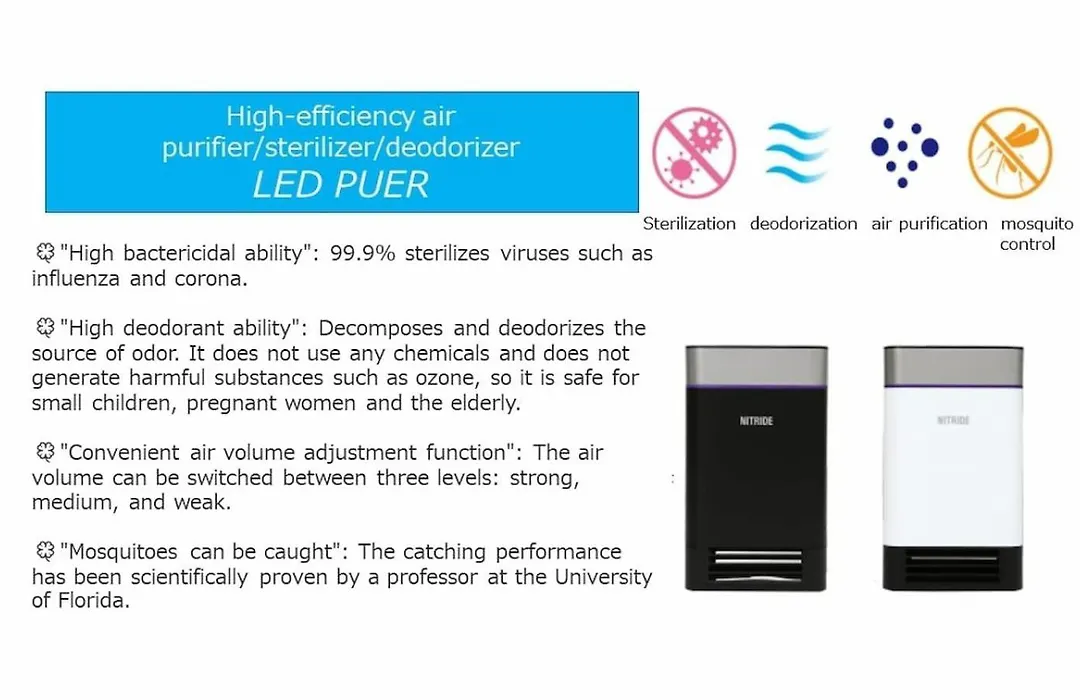 High-efficiency air purifier/sterilizer/deodorizer
LED PUER

Sterilization deodorization air purification mosquito control

"High bactericidal ability": 99.9% sterilizes viruses such as influenza and corona.

"High deodorant ability": Decomposes and deodorizes the source of odor. It does not use any chemicals and does not generate harmful substances such as ozone, so it is safe for small children, pregnant women and the elderly.

"Convenient air volume adjustment function": The air volume can be switched between three levels: strong, medium, and weak.

"Mosquitoes can be caught": The catching performance has been scientifically proven by a professor at the University of Florida.

NITRIDE

NITRIDE